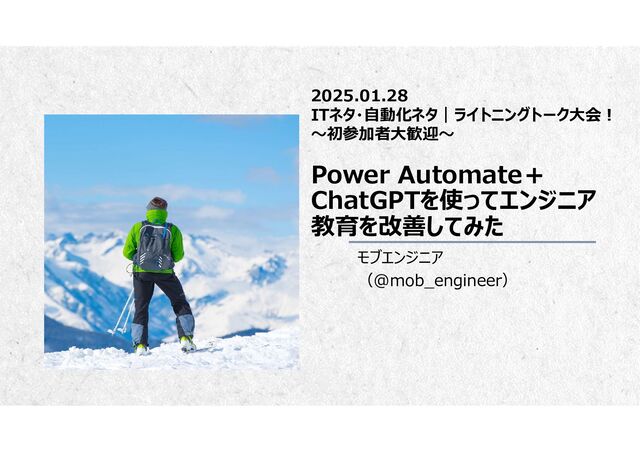 2025.01.28
ITネタ･自動化ネタ｜ライトニングトーク大会！
～初参加者大歓迎～

Power Automate＋ChatGPTを使ってエンジニア教育を改善してみた

モブエンジニア
（@mob_engineer）